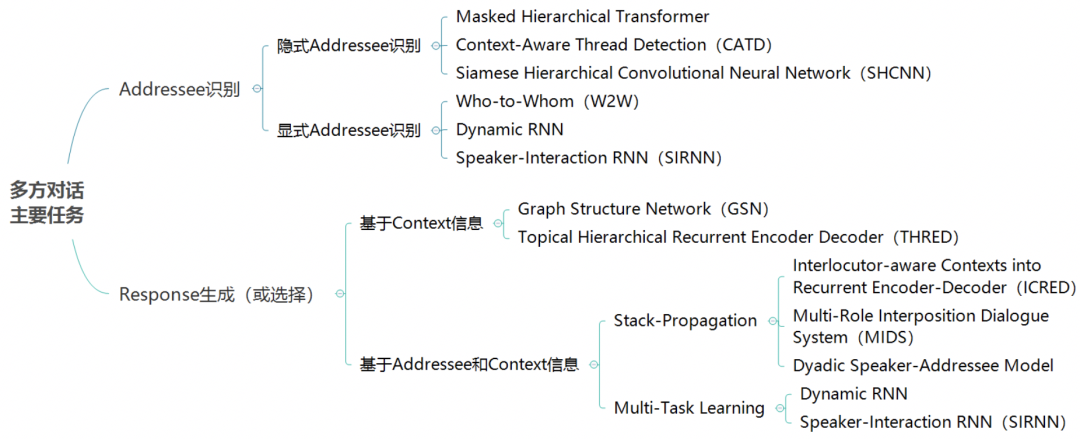 多方对话主要任务

Addressee识别

隐式Addressee识别

Masked Hierarchical Transformer

Context-Aware Thread Detection（CATD）

Siamese Hierarchical Convolutional Neural Network（SHCNN）

显式Addressee识别

Who-to-Whom（W2W）

Dynamic RNN

Speaker-Interaction RNN（SIRNN）

Response生成（或选择）

基于Context信息

Graph Structure Network（GSN）

Topical Hierarchical Recurrent Encoder Decoder（THRED）

基于Addressee和Context信息

Stack-Propagation

Interlocutor-aware Contexts into Recurrent Encoder-Decoder（ICRED）

Multi-Role Interposition Dialogue System（MIDS）

Dyadic Speaker-Addressee Model

Multi-Task Learning

Dynamic RNN

Speaker-Interaction RNN（SIRNN）